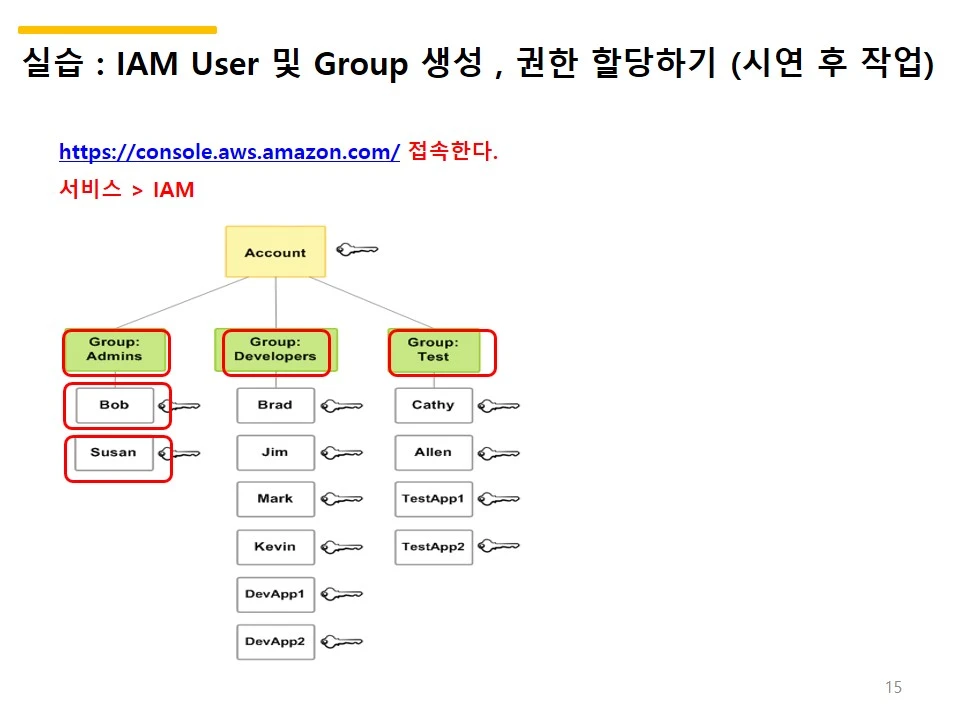 실습 : IAM User 및 Group 생성 , 권한 할당하기 (시연 후 작업)

https://console.aws.amazon.com/ 접속한다.

서비스 > IAM

Account

Group: Admins

Bob

Susan

Group: Developers

Brad

Jim

Mark

Kevin

DevApp1

DevApp2

Group: Test

Cathy

Allen

TestApp1

TestApp2

15